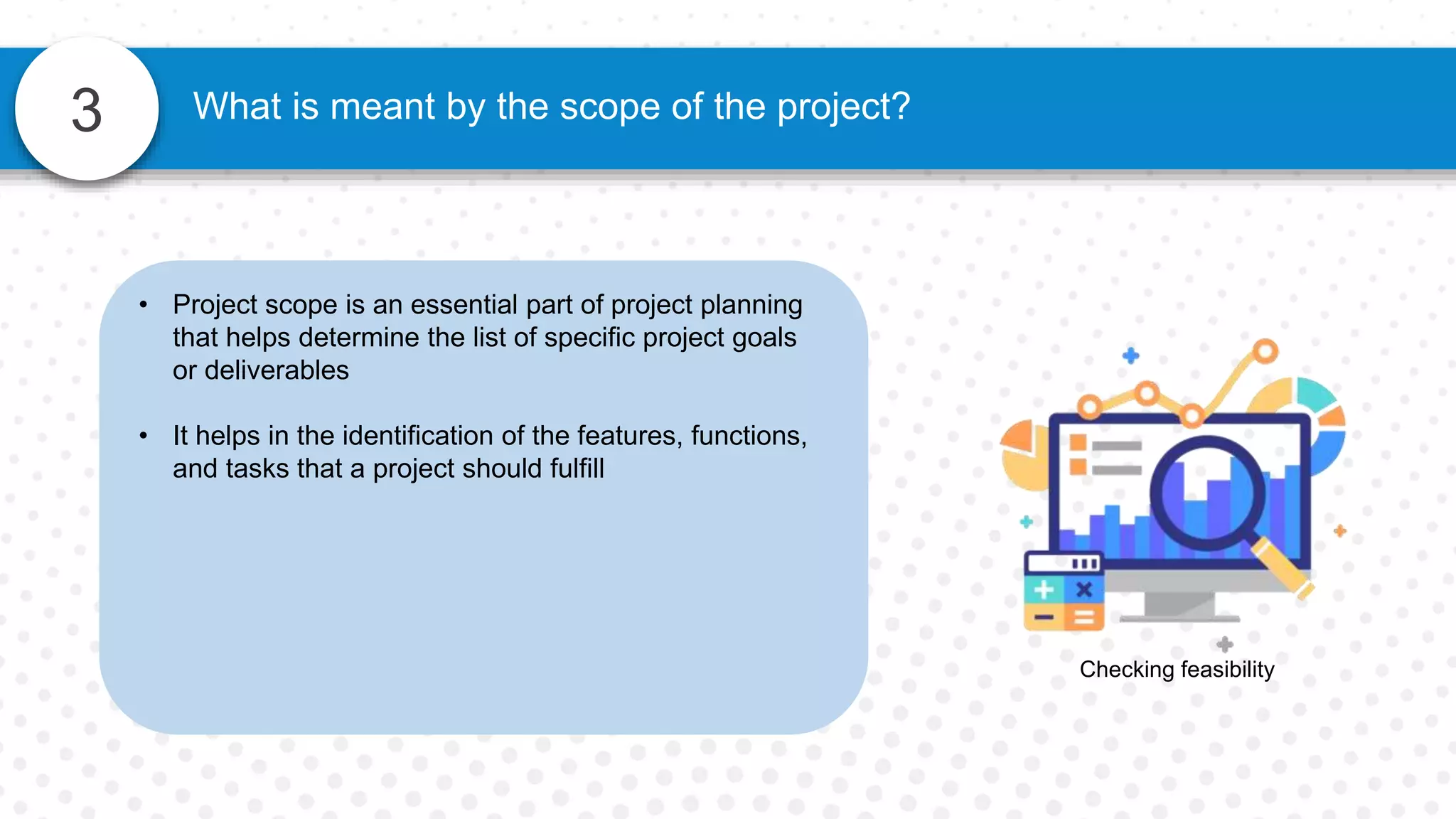 3

What is meant by the scope of the project?

• Project scope is an essential part of project planning that helps determine the list of specific project goals or deliverables

• It helps in the identification of the features, functions, and tasks that a project should fulfill

Checking feasibility